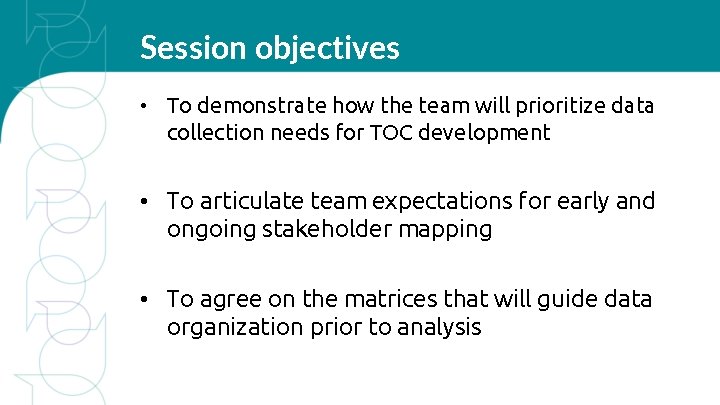 Session objectives

• To demonstrate how the team will prioritize data collection needs for TOC development

• To articulate team expectations for early and ongoing stakeholder mapping

• To agree on the matrices that will guide data organization prior to analysis